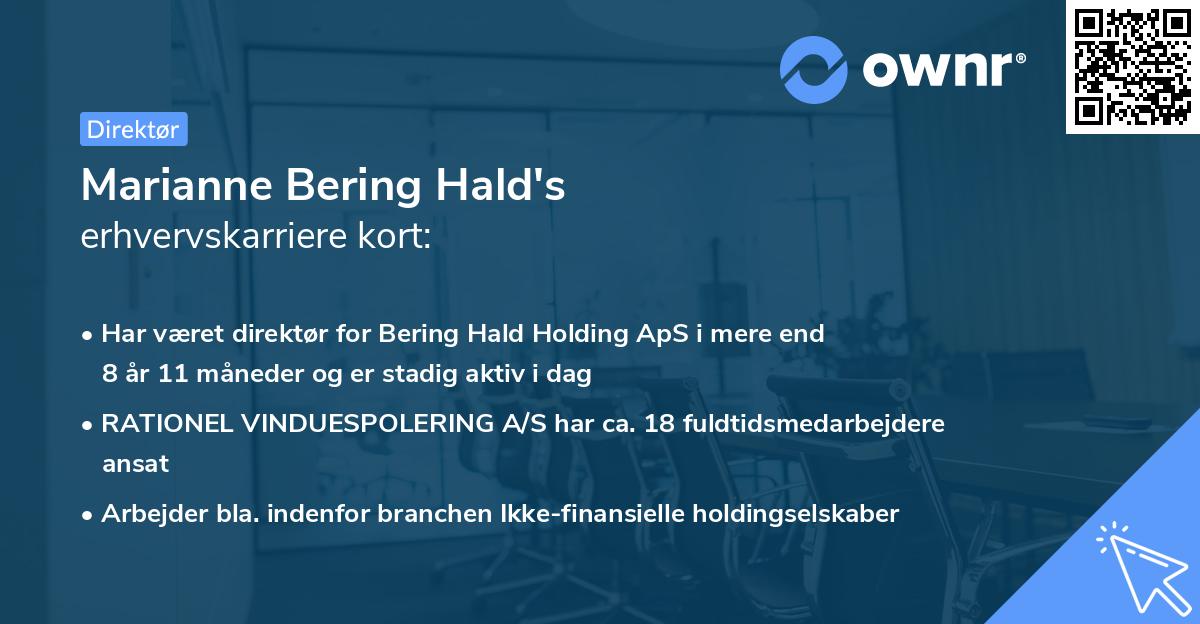 ownr®

Direktør

Marianne Bering Hald's
erhvervskarriere kort:

• Har været direktør for Bering Hald Holding ApS i mere end 8 år 11 måneder og er stadig aktiv i dag
• RATIONEL VINDUESPOLERING A/S har ca. 18 fuldtidsmedarbejdere ansat
• Arbejder bla. indenfor branchen Ikke-finansielle holdingselskaber